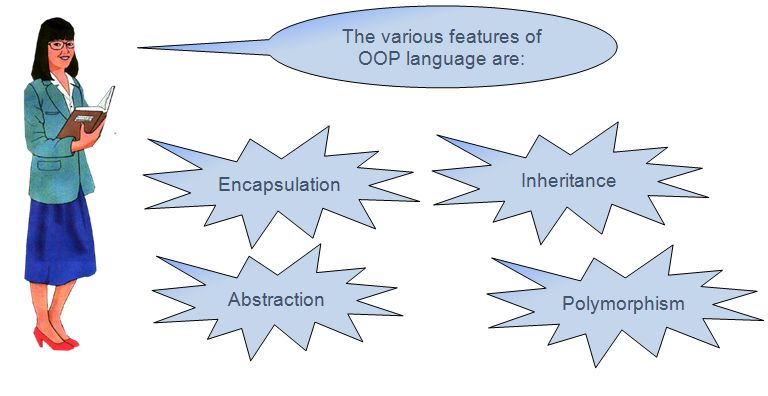 The various features of OOP language are:

Encapsulation

Inheritance

Abstraction

Polymorphism